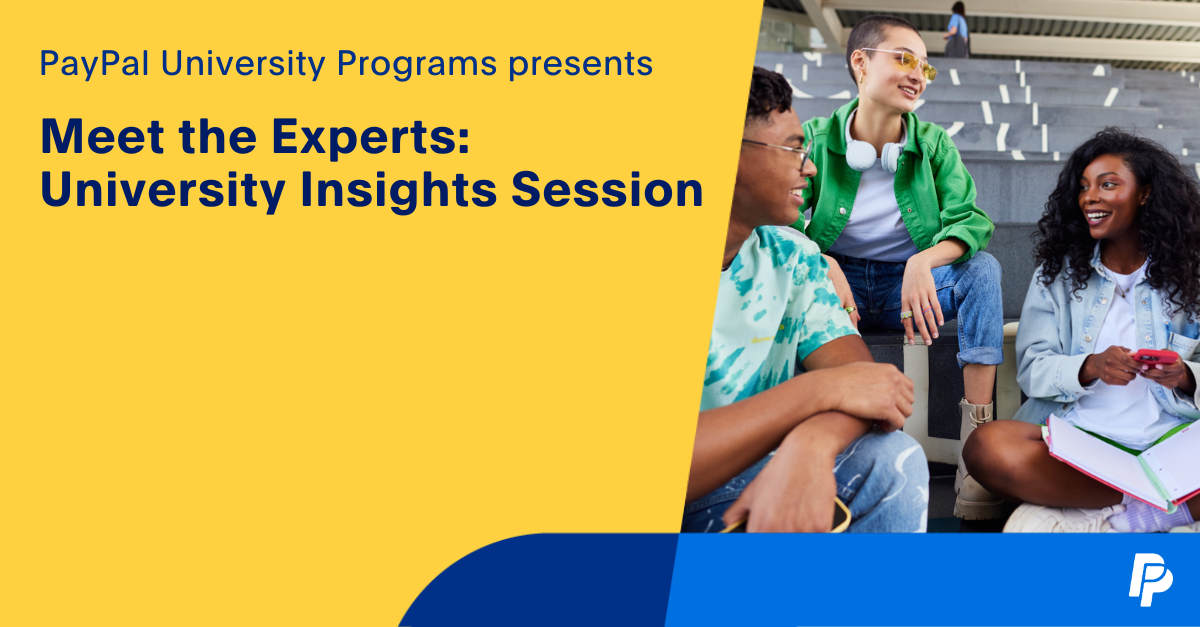 PayPal University Programs presents

Meet the Experts: University Insights Session